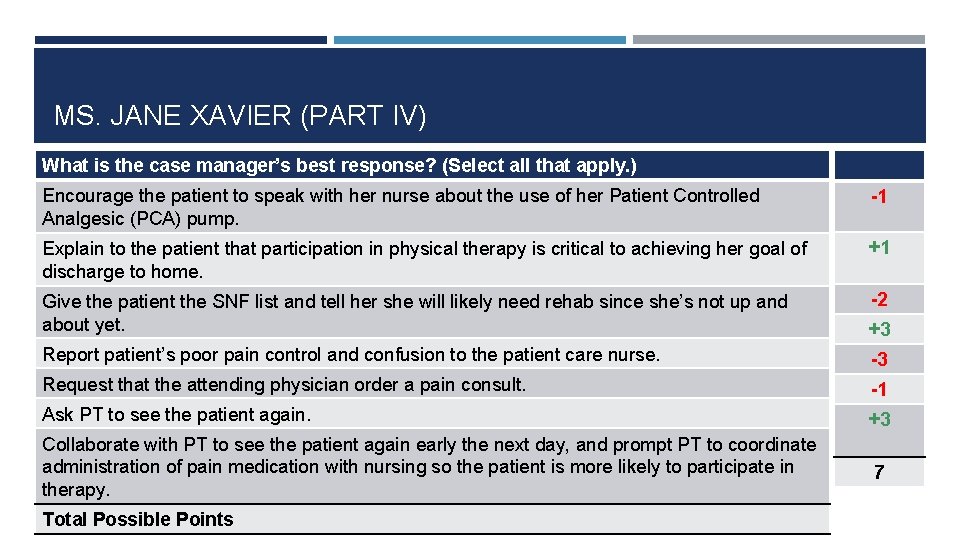 MS. JANE XAVIER (PART IV)

| What is the case manager's best response? (Select all that apply.) | |
|---|---|
| Encourage the patient to speak with her nurse about the use of her Patient Controlled Analgesic (PCA) pump. | -1 |
| Explain to the patient that participation in physical therapy is critical to achieving her goal of discharge to home. | +1 |
| Give the patient the SNF list and tell her she will likely need rehab since she's not up and about yet. | -2 |
| Report patient's poor pain control and confusion to the patient care nurse. | +3 |
| Request that the attending physician order a pain consult. | -3 |
| Ask PT to see the patient again. | -1 |
| Collaborate with PT to see the patient again early the next day, and prompt PT to coordinate administration of pain medication with nursing so the patient is more likely to participate in therapy. | +3 |
| Total Possible Points | 7 |